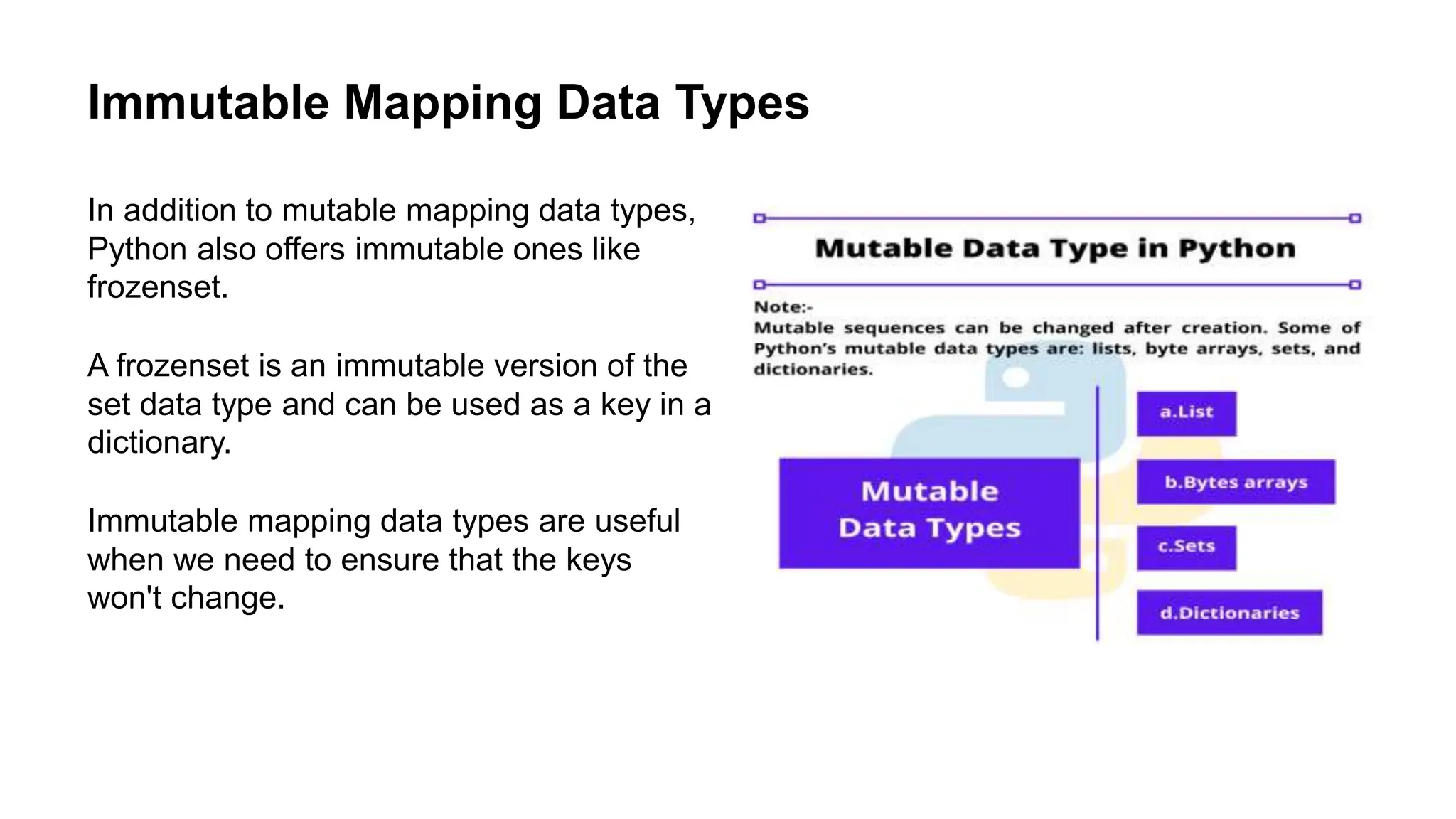 Immutable Mapping Data Types

In addition to mutable mapping data types, Python also offers immutable ones like frozenset.

A frozenset is an immutable version of the set data type and can be used as a key in a dictionary.

Immutable mapping data types are useful when we need to ensure that the keys won't change.

Mutable Data Type in Python

Note:-
Mutable sequences can be changed after creation. Some of Python's mutable data types are: lists, byte arrays, sets, and dictionaries.

Mutable Data Types

a.List

b.Bytes arrays

c.Sets

d.Dictionaries